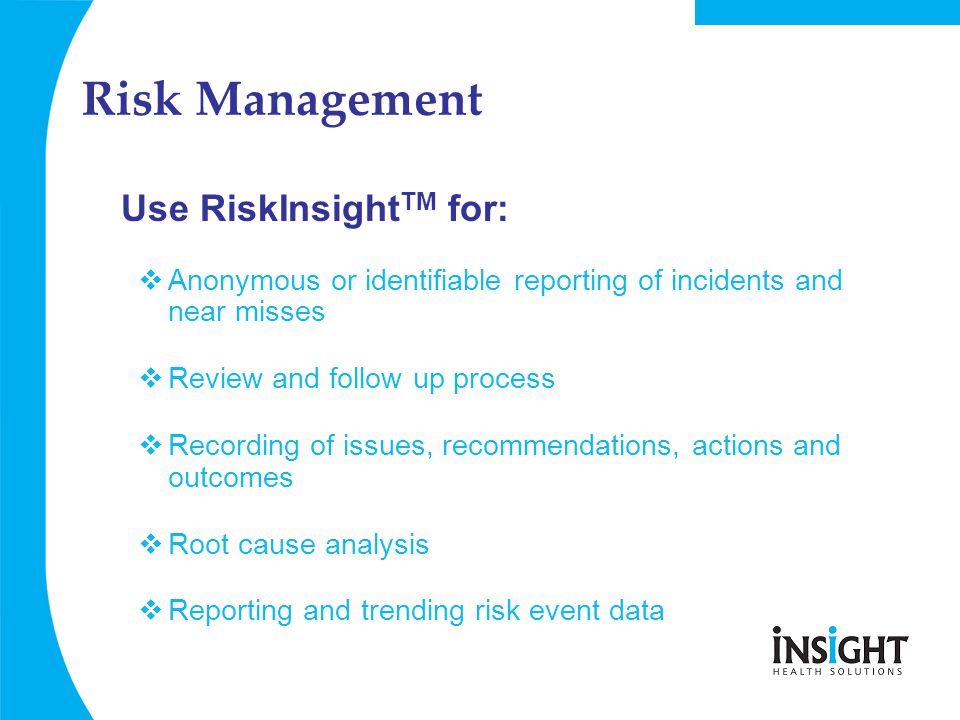 Risk Management

Use RiskInsight$^{TM}$ for:

❖ Anonymous or identifiable reporting of incidents and near misses

❖ Review and follow up process

❖ Recording of issues, recommendations, actions and outcomes

❖ Root cause analysis

❖ Reporting and trending risk event data

INSIGHT
HEALTH SOLUTIONS